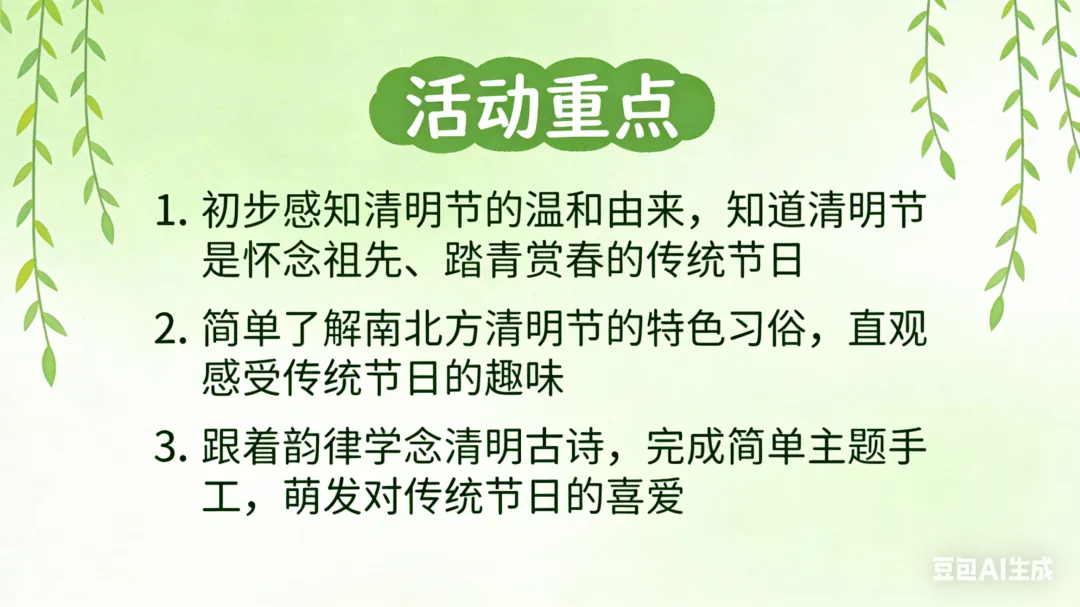 活动重点

1. 初步感知清明节的温和由来，知道清明节是怀念祖先、踏青赏春的传统节日

2. 简单了解南北方清明节的特色习俗，直观感受传统节日的趣味

3. 跟着韵律学念清明古诗，完成简单主题手工，萌发对传统节日的喜爱

豆包AI生成